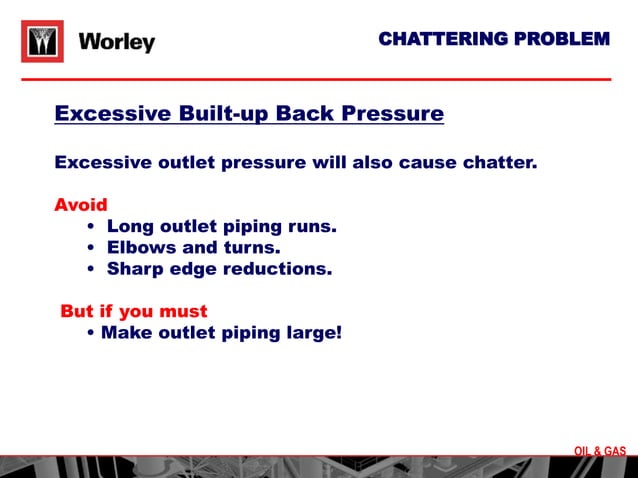 Worley

CHATTERING PROBLEM

Excessive Built-up Back Pressure

Excessive outlet pressure will also cause chatter.

Avoid
• Long outlet piping runs.
• Elbows and turns.
• Sharp edge reductions.

But if you must
• Make outlet piping large!

OIL & GAS